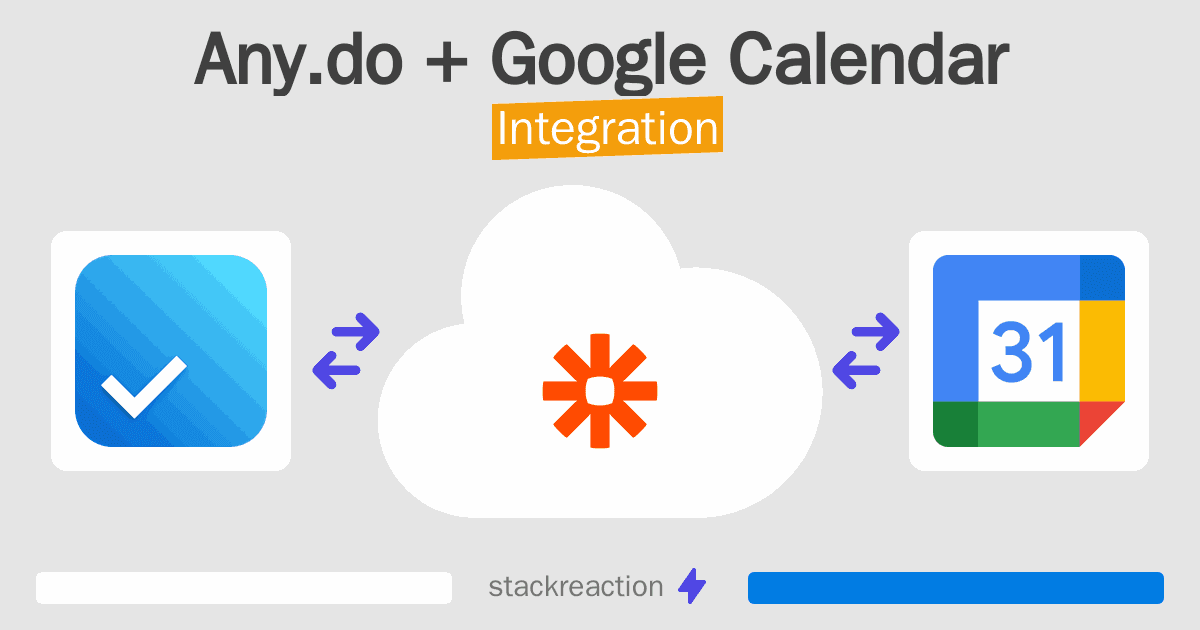 Any.do + Google Calendar
Integration

31

stackreaction